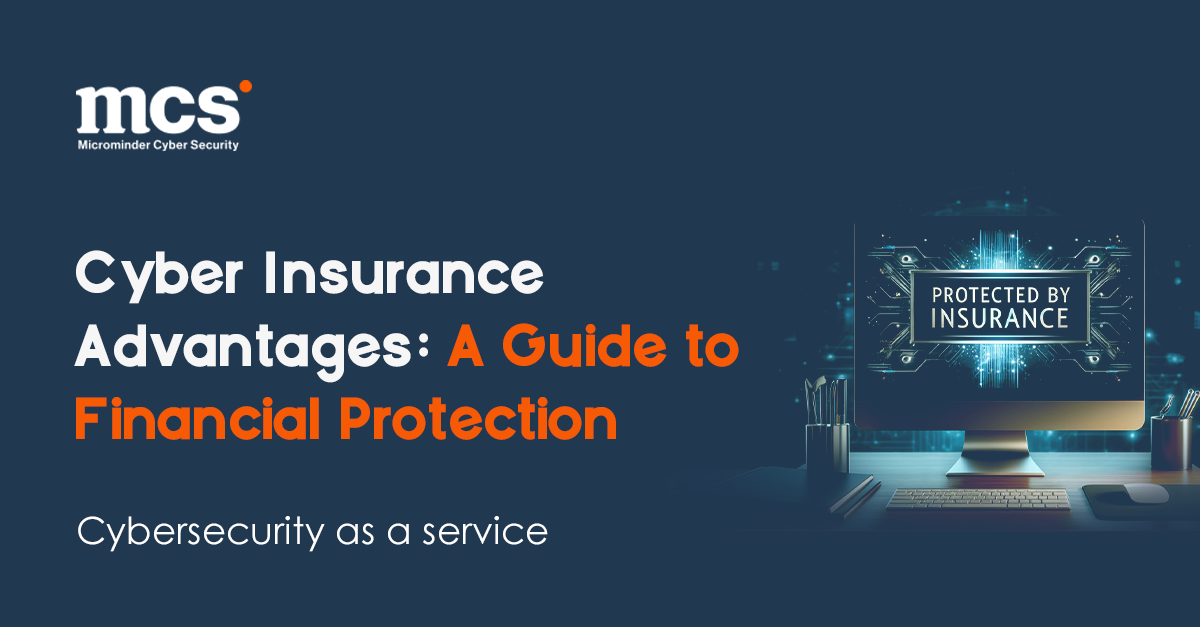 mcs
Microminder Cyber Security

Cyber Insurance Advantages: A Guide to Financial Protection

Cybersecurity as a service

PROTECTED BY INSURANCE